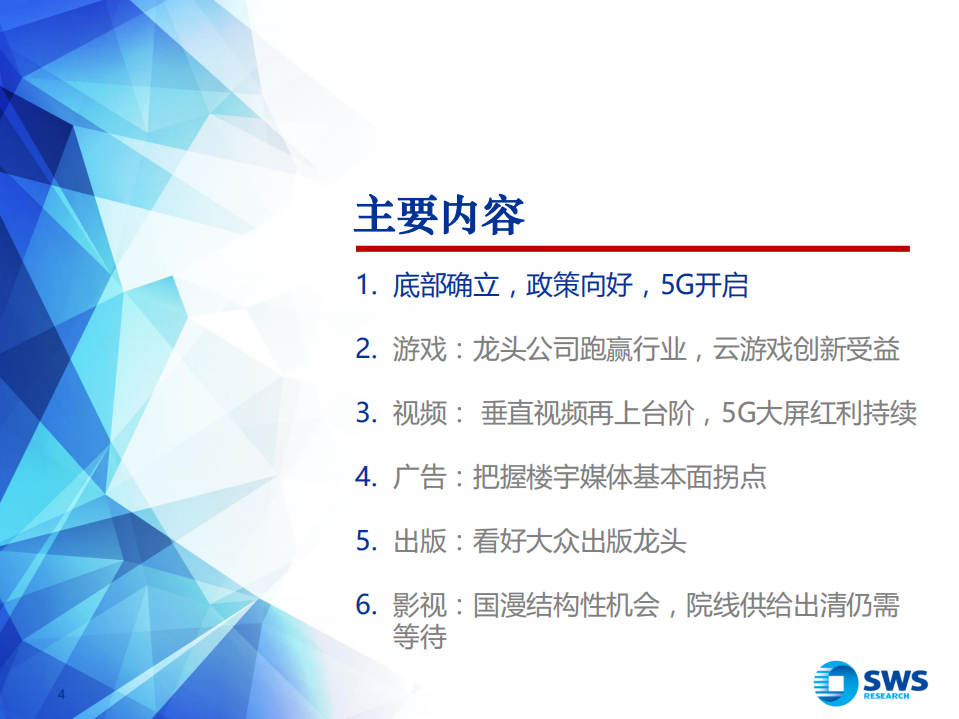 主要内容

1. 底部确立，政策向好，5G开启

2. 游戏：龙头公司跑赢行业，云游戏创新受益

3. 视频： 垂直视频再上台阶，5G大屏红利持续

4. 广告：把握楼宇媒体基本面拐点

5. 出版：看好大众出版龙头

6. 影视：国漫结构性机会，院线供给出清仍需等待

4

SWS RESEARCH